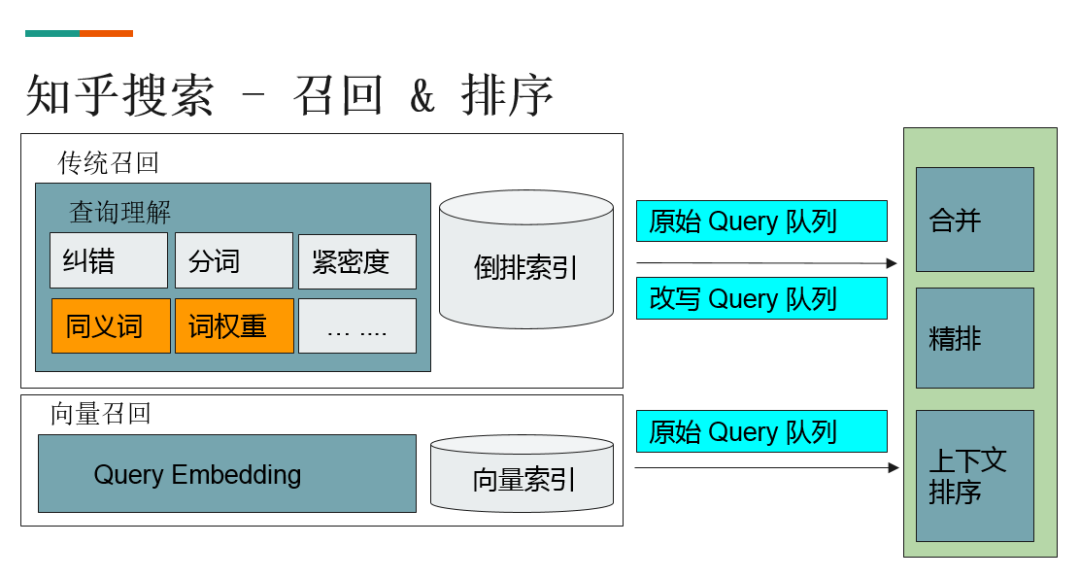 知乎搜索 - 召回 & 排序

传统召回

查询理解

纠错
分词
紧密度
同义词
词权重
… ....

倒排索引

原始 Query 队列
改写 Query 队列

向量召回

Query Embedding

向量索引

原始 Query 队列

合并
精排
上下文排序